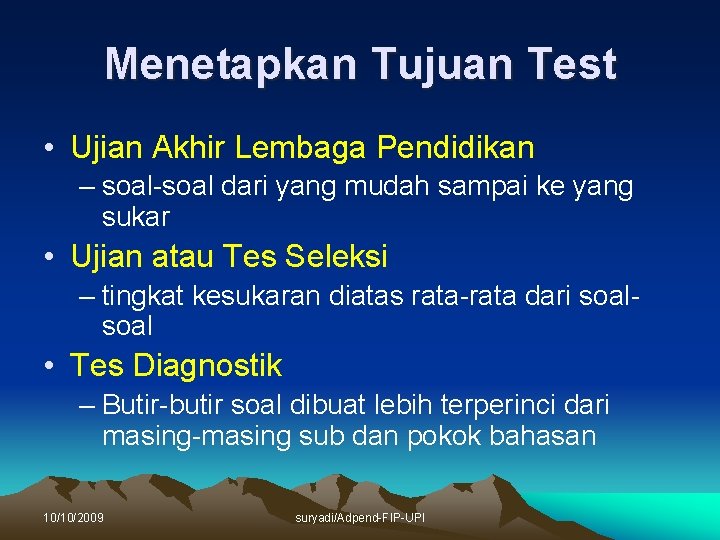 Menetapkan Tujuan Test

• Ujian Akhir Lembaga Pendidikan
– soal-soal dari yang mudah sampai ke yang sukar

• Ujian atau Tes Seleksi
– tingkat kesukaran diatas rata-rata dari soal-soal

• Tes Diagnostik
– Butir-butir soal dibuat lebih terperinci dari masing-masing sub dan pokok bahasan

10/10/2009

suryadi/Adpend-FIP-UPI